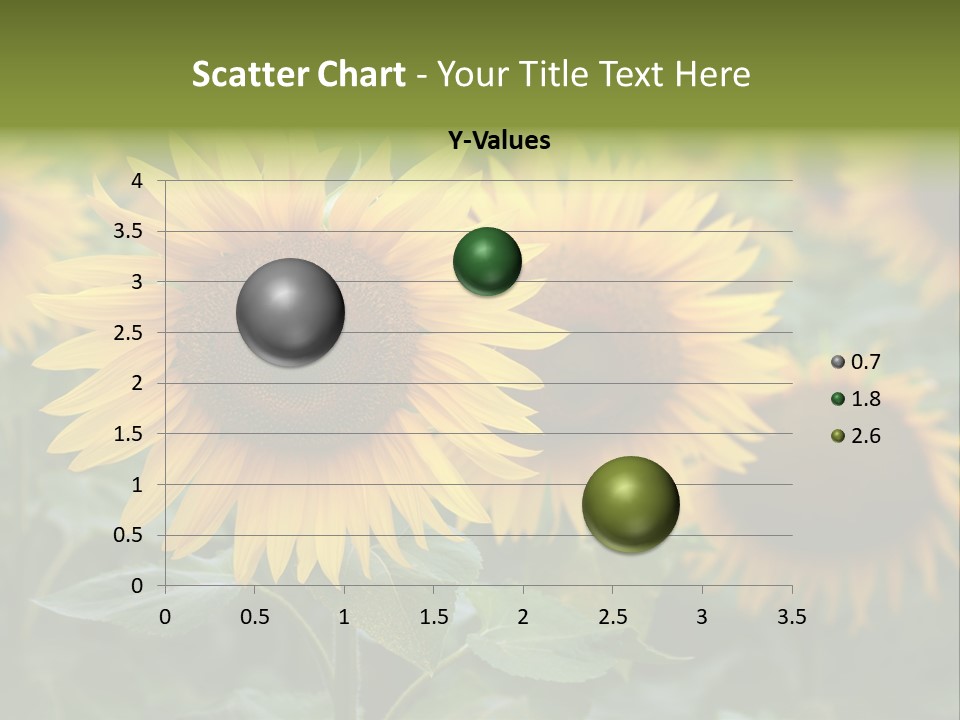 Scatter Chart - Your Title Text Here

Y-Values

4
3.5
3
2.5
2
1.5
1
0.5
0

0 0.5 1 1.5 2 2.5 3 3.5

0.7
1.8
2.6